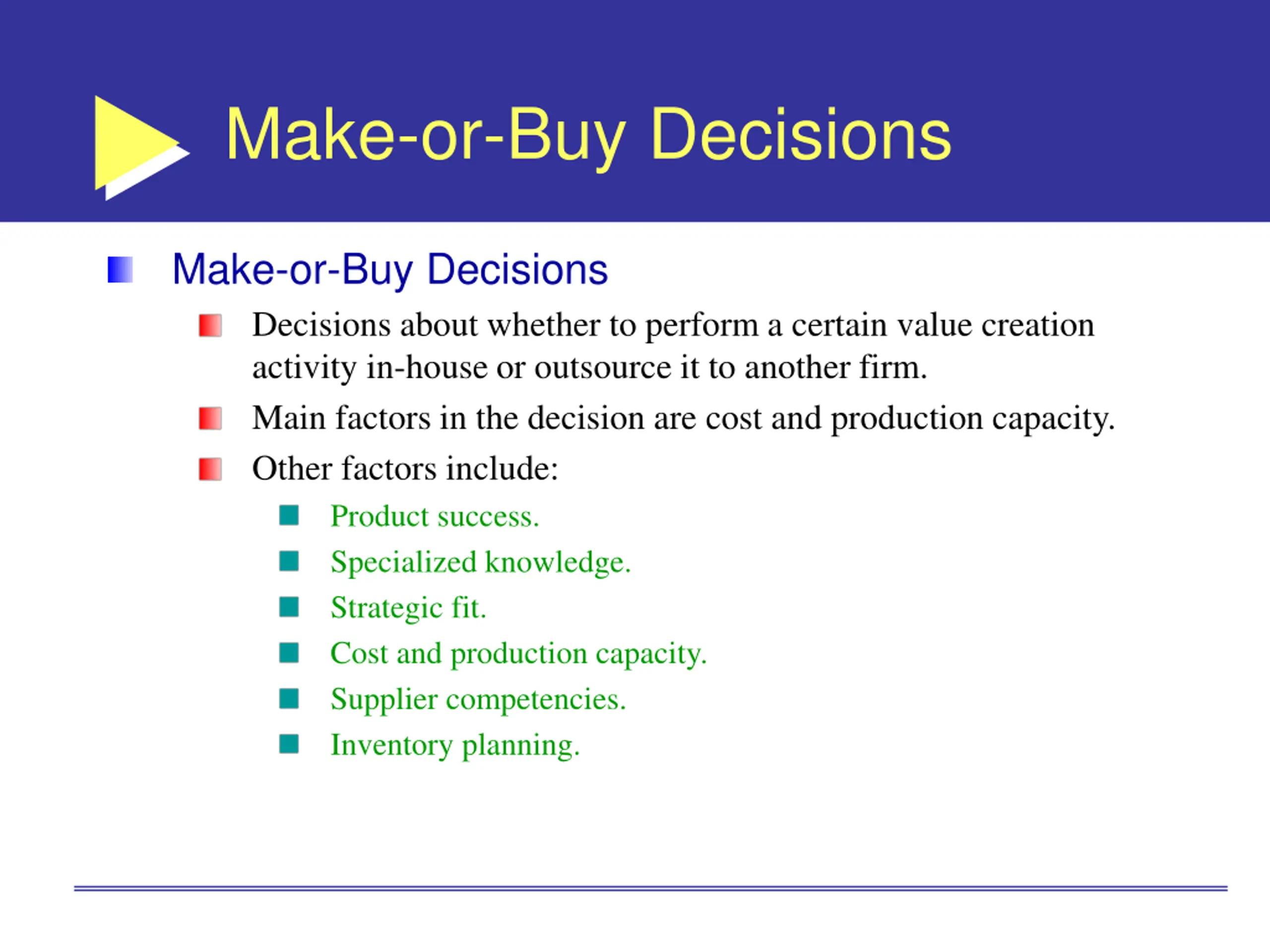 Make-or-Buy Decisions

Make-or-Buy Decisions

Decisions about whether to perform a certain value creation activity in-house or outsource it to another firm.

Main factors in the decision are cost and production capacity.

Other factors include:

Product success.

Specialized knowledge.

Strategic fit.

Cost and production capacity.

Supplier competencies.

Inventory planning.